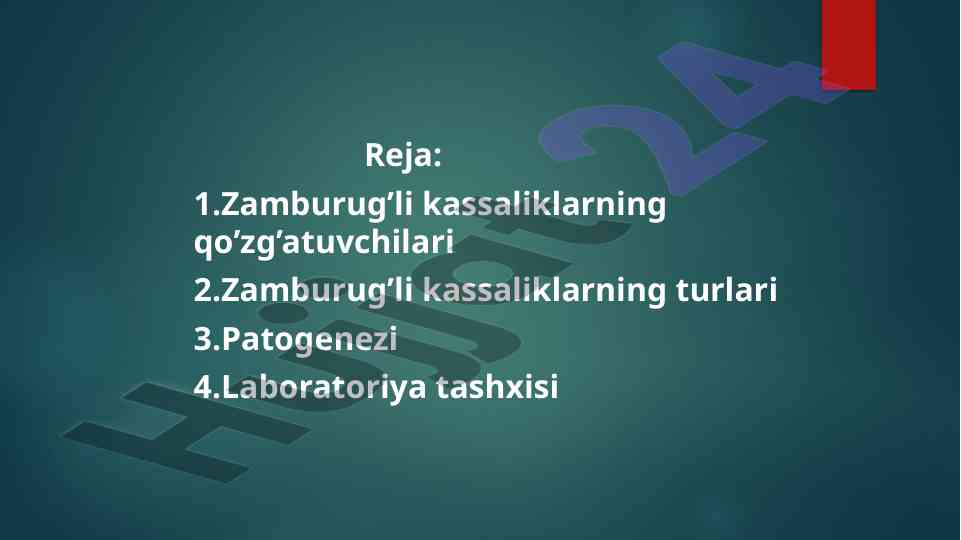 Reja:

1.Zamburug’li kassaliklarning qo’zg’atuvchilari

2.Zamburug’li kassaliklarning turlari

3.Patogenezi

4.Laboratoriya tashxisi

Hujjat24